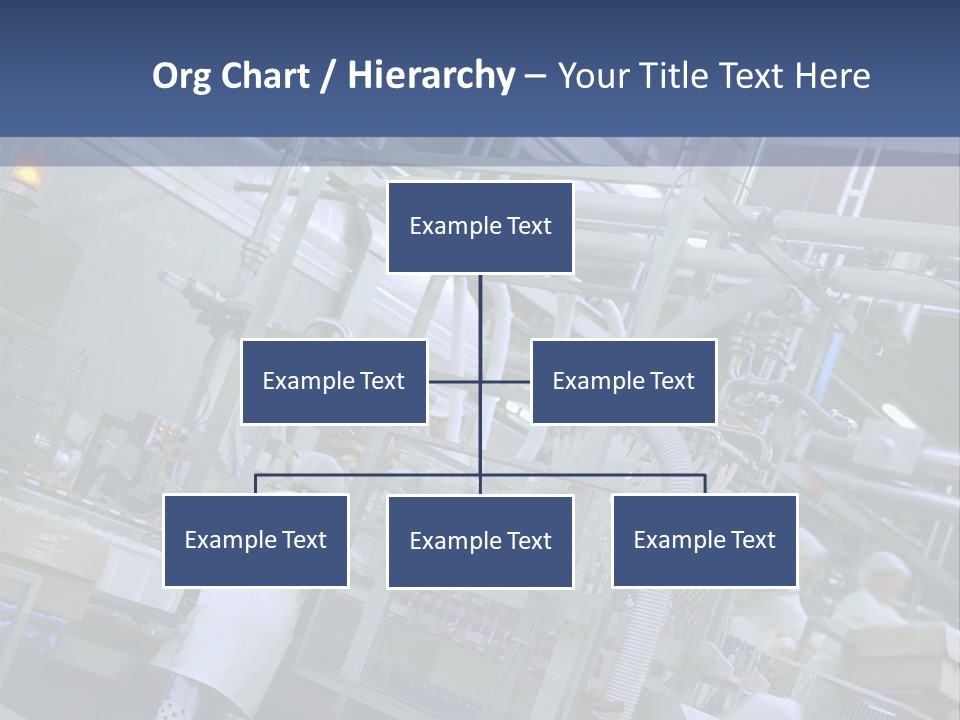 Org Chart / Hierarchy – Your Title Text Here

Example Text

Example Text

Example Text

Example Text

Example Text

Example Text